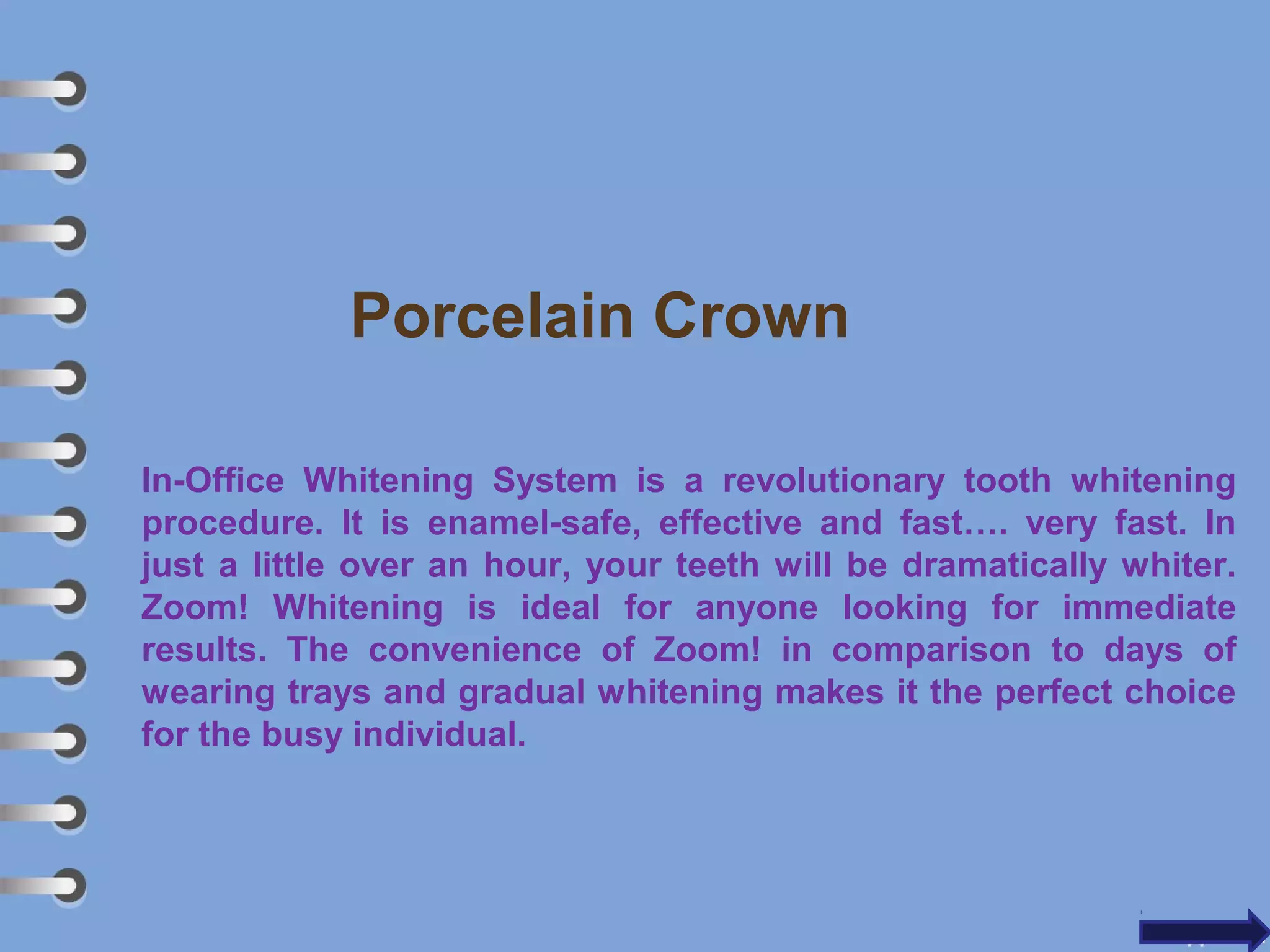 Porcelain Crown

In-Office Whitening System is a revolutionary tooth whitening procedure. It is enamel-safe, effective and fast…. very fast. In just a little over an hour, your teeth will be dramatically whiter. Zoom! Whitening is ideal for anyone looking for immediate results. The convenience of Zoom! in comparison to days of wearing trays and gradual whitening makes it the perfect choice for the busy individual.